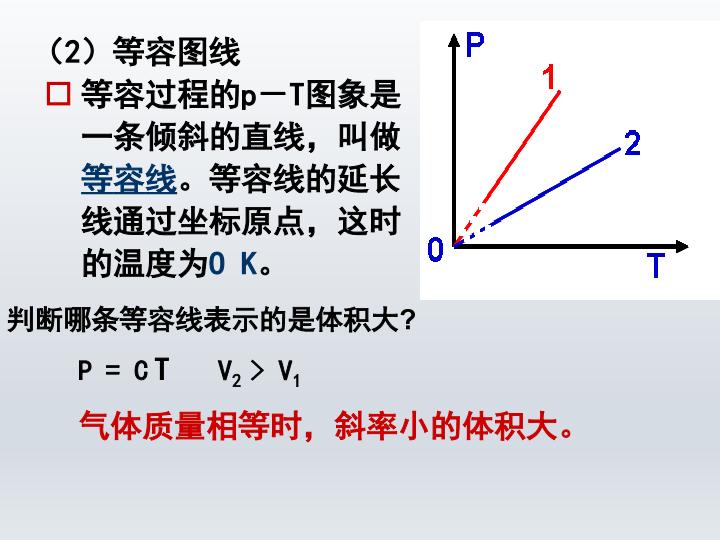 （2）等容图线

☐ 等容过程的p－T图象是一条倾斜的直线，叫做等容线。等容线的延长线通过坐标原点，这时的温度为0 K。

P
1
2
0
T

判断哪条等容线表示的是体积大？

$P = CT$ $V_2 > V_1$

气体质量相等时，斜率小的体积大。